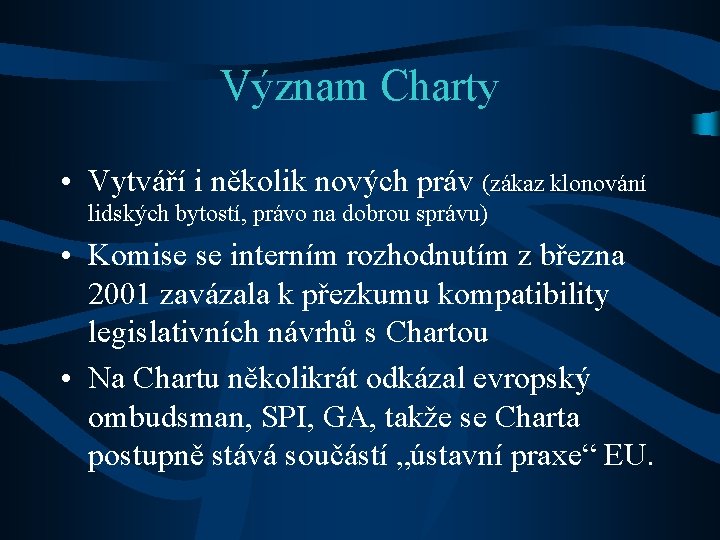 Význam Charty

• Vytváří i několik nových práv (zákaz klonování lidských bytostí, právo na dobrou správu)

• Komise se interním rozhodnutím z března 2001 zavázala k přezkumu kompatibility legislativních návrhů s Chartou

• Na Chartu několikrát odkázal evropský ombudsman, SPI, GA, takže se Charta postupně stává součástí „ústavní praxe“ EU.